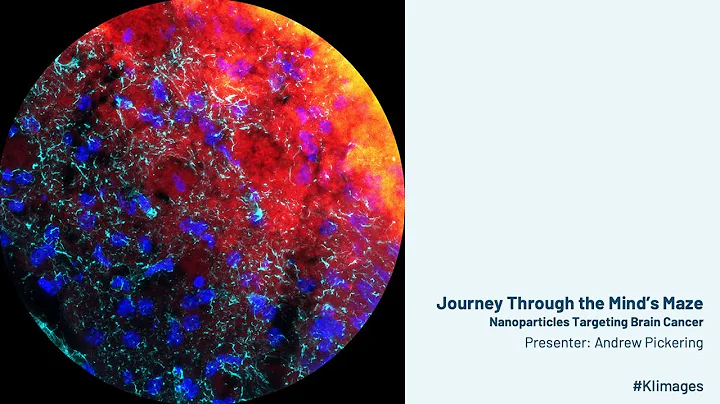 Journey Through the Mind's Maze
Nanoparticles Targeting Brain Cancer
Presenter: Andrew Pickering

#KIimages